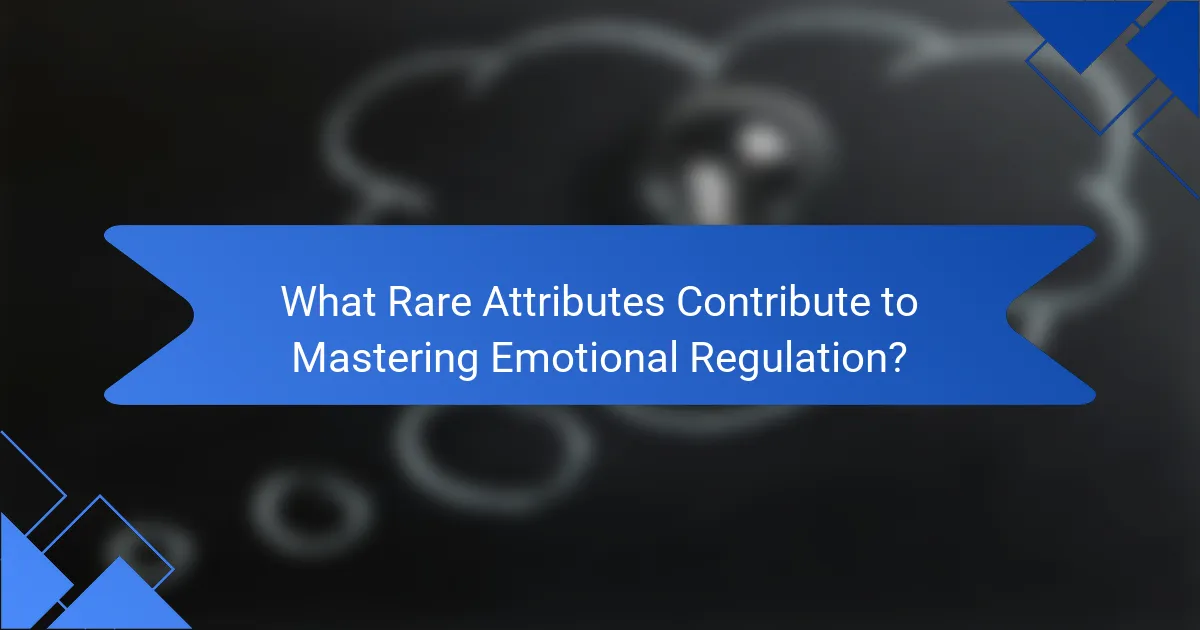 What Rare Attributes Contribute to Mastering Emotional Regulation?